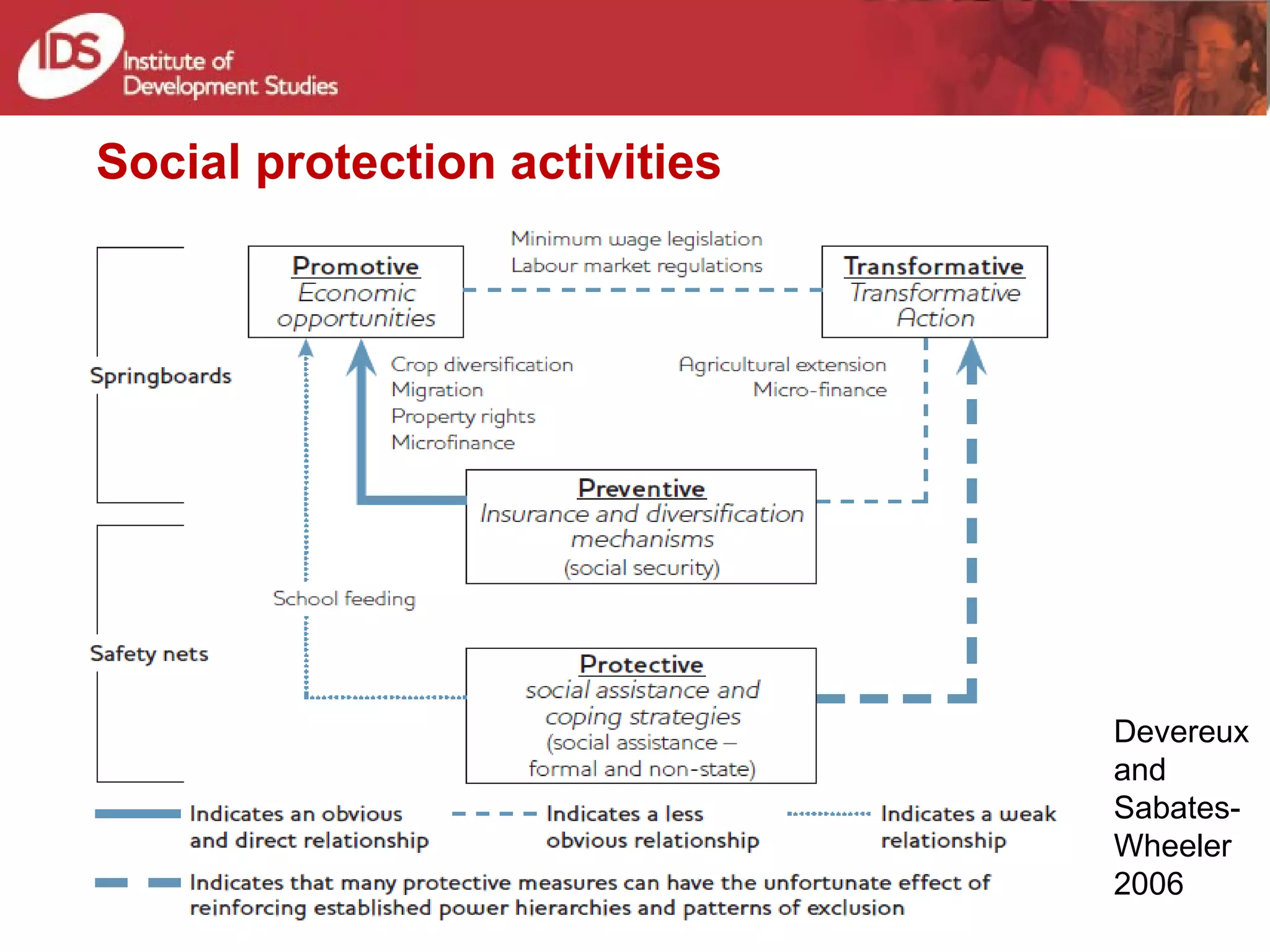 IDS Institute of Development Studies

Social protection activities

Springboards

Safety nets

Promotive
Economic opportunities

Minimum wage legislation
Labour market regulations

Transformative
Transformative Action

Crop diversification
Migration
Property rights
Microfinance

Agricultural extension
Micro-finance

Preventive
Insurance and diversification mechanisms
(social security)

School feeding

Protective
social assistance and coping strategies
(social assistance – formal and non-state)

Indicates an obvious and direct relationship

Indicates a less obvious relationship

Indicates a weak relationship

Indicates that many protective measures can have the unfortunate effect of reinforcing established power hierarchies and patterns of exclusion

Devereux and Sabates-Wheeler 2006